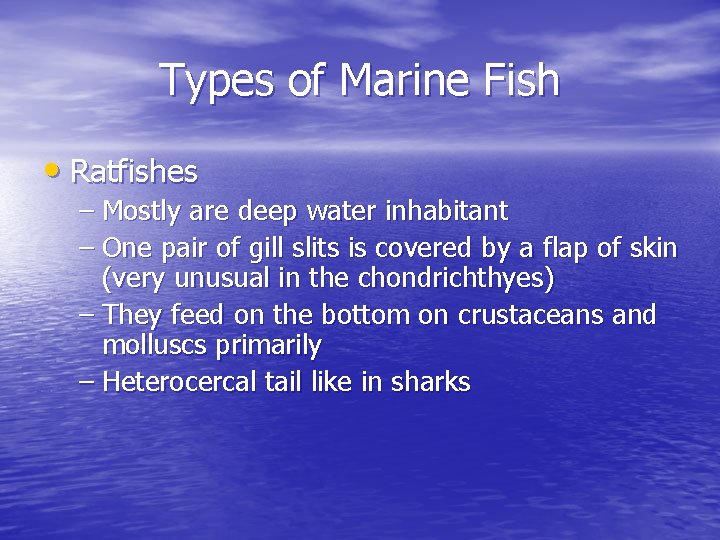 Types of Marine Fish

• Ratfishes
– Mostly are deep water inhabitant
– One pair of gill slits is covered by a flap of skin (very unusual in the chondrichthyes)
– They feed on the bottom on crustaceans and molluscs primarily
– Heterocercal tail like in sharks